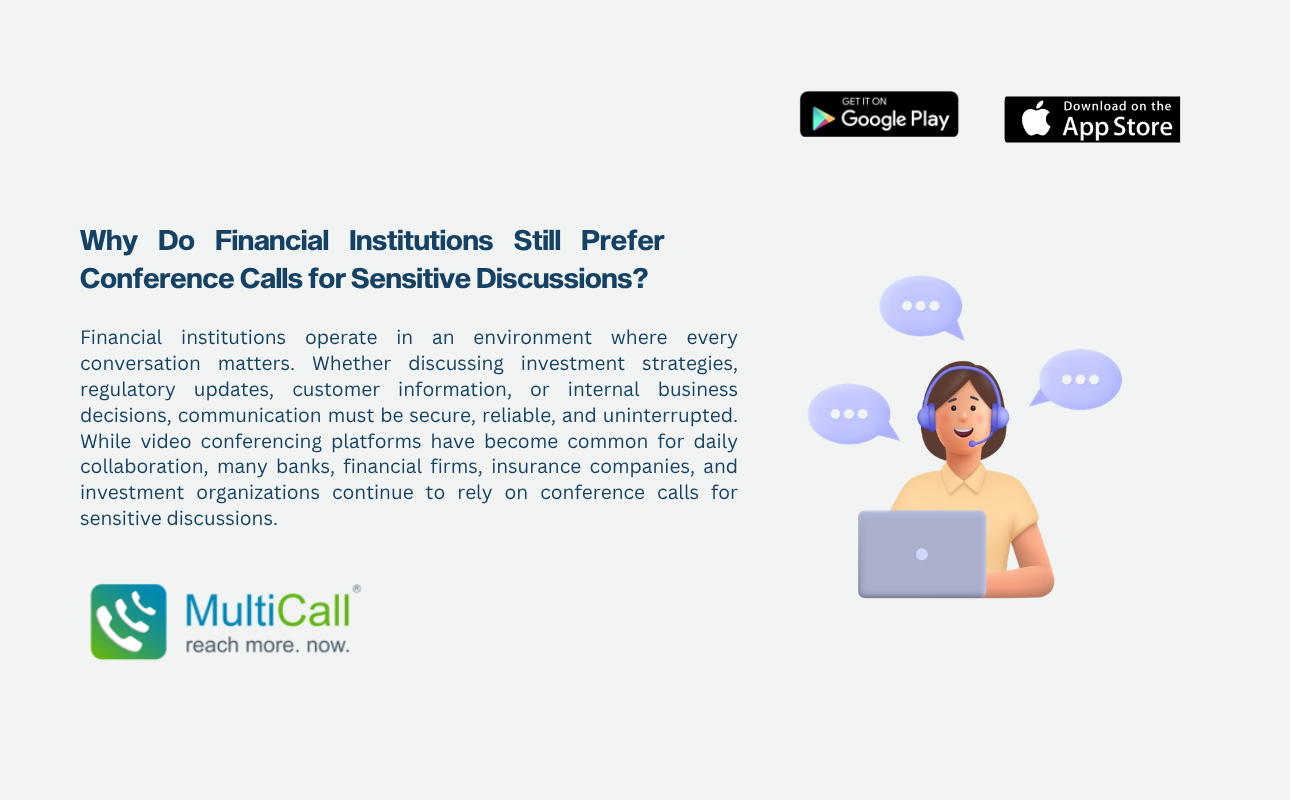 GET IT ON
Google Play

Download on the
App Store

Why Do Financial Institutions Still Prefer Conference Calls for Sensitive Discussions?

Financial institutions operate in an environment where every conversation matters. Whether discussing investment strategies, regulatory updates, customer information, or internal business decisions, communication must be secure, reliable, and uninterrupted. While video conferencing platforms have become common for daily collaboration, many banks, financial firms, insurance companies, and investment organizations continue to rely on conference calls for sensitive discussions.

MultiCall®
reach more. now.